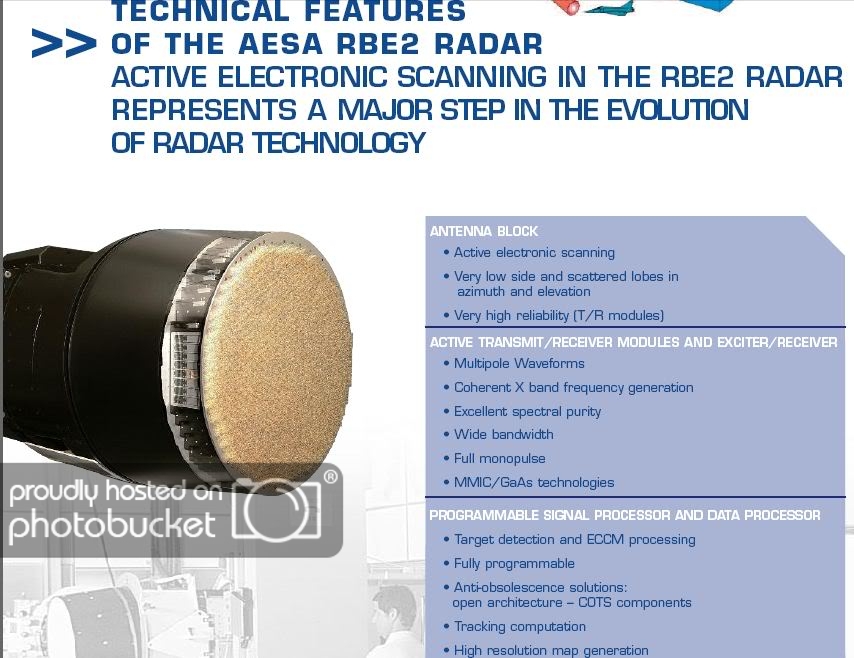 TECHNICAL FEATURES
>> OF THE AESA RBE2 RADAR
ACTIVE ELECTRONIC SCANNING IN THE RBE2 RADAR REPRESENTS A MAJOR STEP IN THE EVOLUTION OF RADAR TECHNOLOGY

ANTENNA BLOCK
• Active electronic scanning
• Very low side and scattered lobes in azimuth and elevation
• Very high reliability (T/R modules)

ACTIVE TRANSMIT/RECEIVER MODULES AND EXCITER/RECEIVER
• Multipole Waveforms
• Coherent X band frequency generation
• Excellent spectral purity
• Wide bandwidth
• Full monopulse
• MMIC/GaAs technologies

PROGRAMMABLE SIGNAL PROCESSOR AND DATA PROCESSOR
• Target detection and ECCM processing
• Fully programmable
• Anti-obsolescence solutions: open architecture – COTS components
• Tracking computation
• High resolution map generation

proudly hosted on photobucket ®